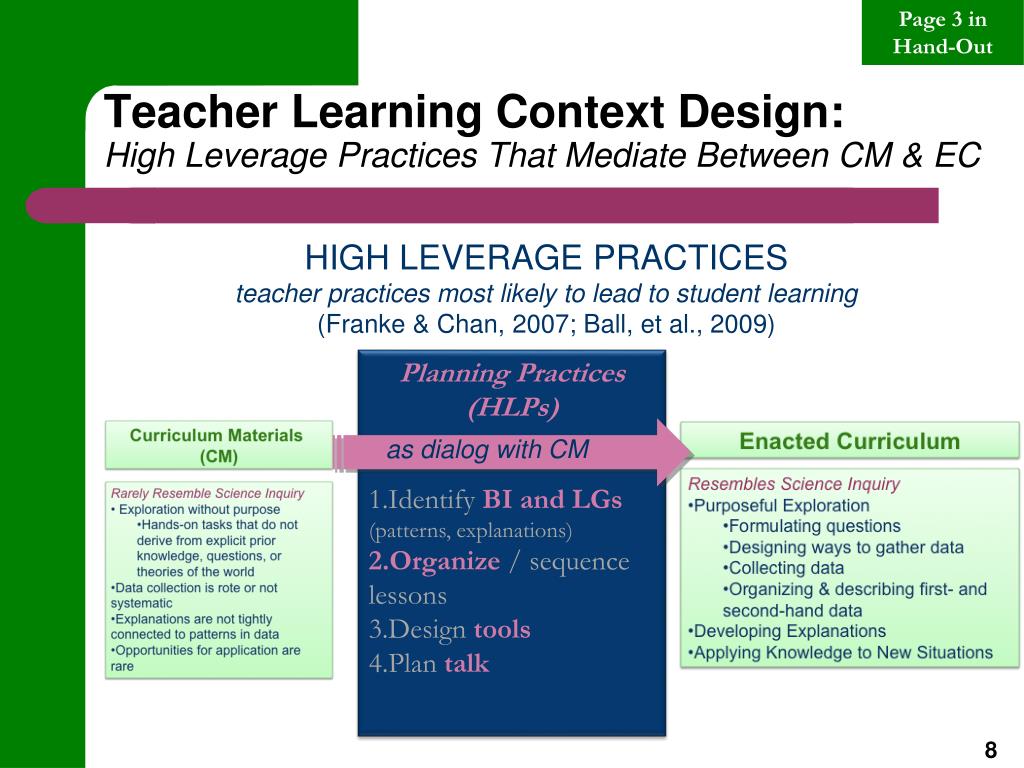 Page 3 in Hand-Out

Teacher Learning Context Design:
High Leverage Practices That Mediate Between CM & EC

HIGH LEVERAGE PRACTICES
teacher practices most likely to lead to student learning
(Franke & Chan, 2007; Ball, et al., 2009)

Curriculum Materials (CM)

Rarely Resemble Science Inquiry
• Exploration without purpose
•Hands-on tasks that do not derive from explicit prior knowledge, questions, or theories of the world
•Data collection is rote or not systematic
•Explanations are not tightly connected to patterns in data
•Opportunities for application are rare

Planning Practices (HLPs)

as dialog with CM

1.Identify BI and LGs (patterns, explanations)
2.Organize / sequence lessons
3.Design tools
4.Plan talk

Enacted Curriculum

Resembles Science Inquiry
•Purposeful Exploration
•Formulating questions
•Designing ways to gather data
•Collecting data
•Organizing & describing first- and second-hand data
•Developing Explanations
•Applying Knowledge to New Situations

8